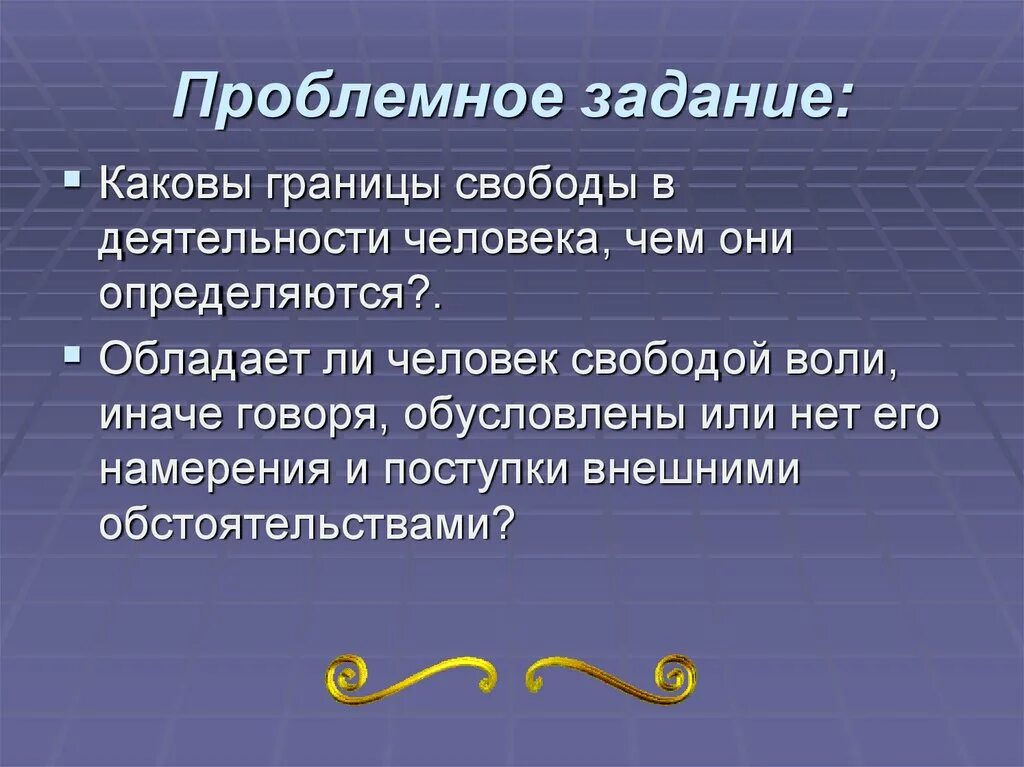 Проблемное задание:

▪ Каковы границы свободы в деятельности человека, чем они определяются?.

▪ Обладает ли человек свободой воли, иначе говоря, обусловлены или нет его намерения и поступки внешними обстоятельствами?